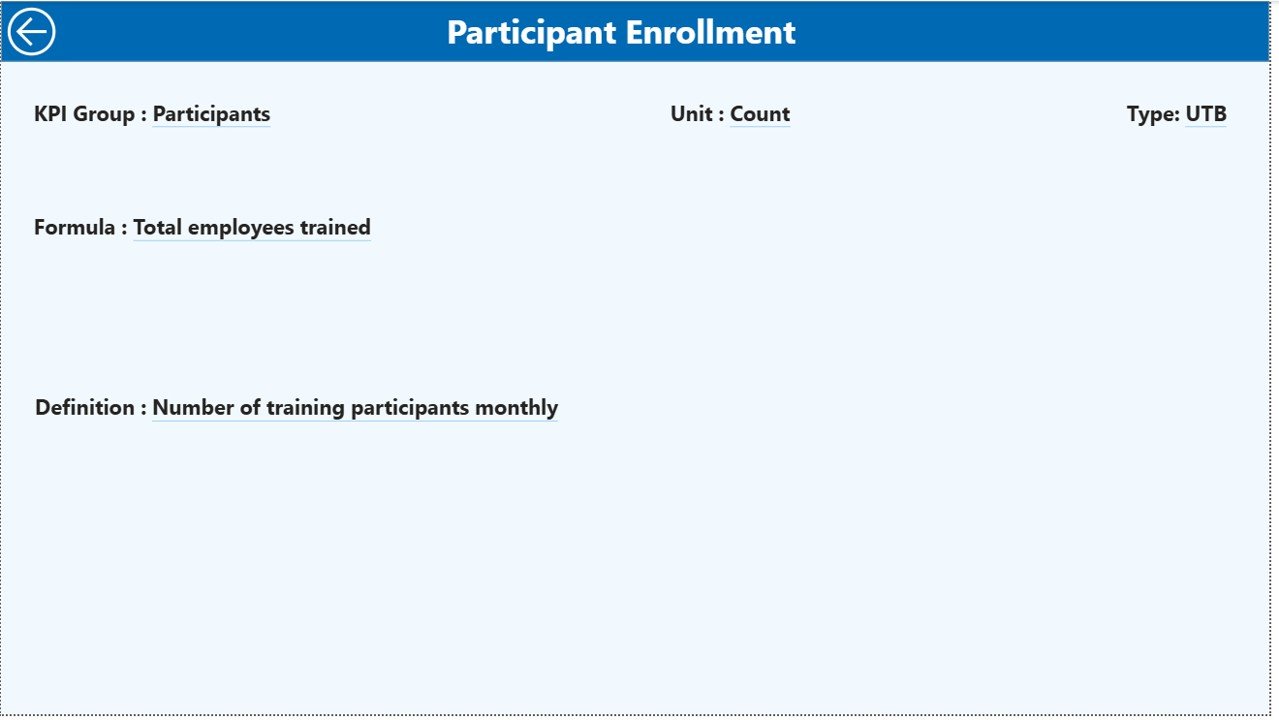 Participant Enrollment

KPI Group : Participants

Unit : Count

Type: UTB

Formula : Total employees trained

Definition : Number of training participants monthly